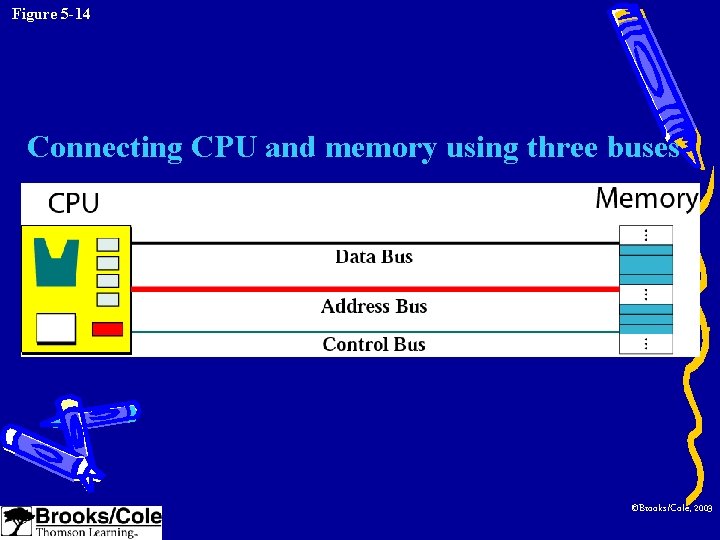 Figure 5-14

Connecting CPU and memory using three buses

CPU

Memory

Data Bus

Address Bus

Control Bus

Brooks/Cole
Thomson Learning

©Brooks/Cole, 2003